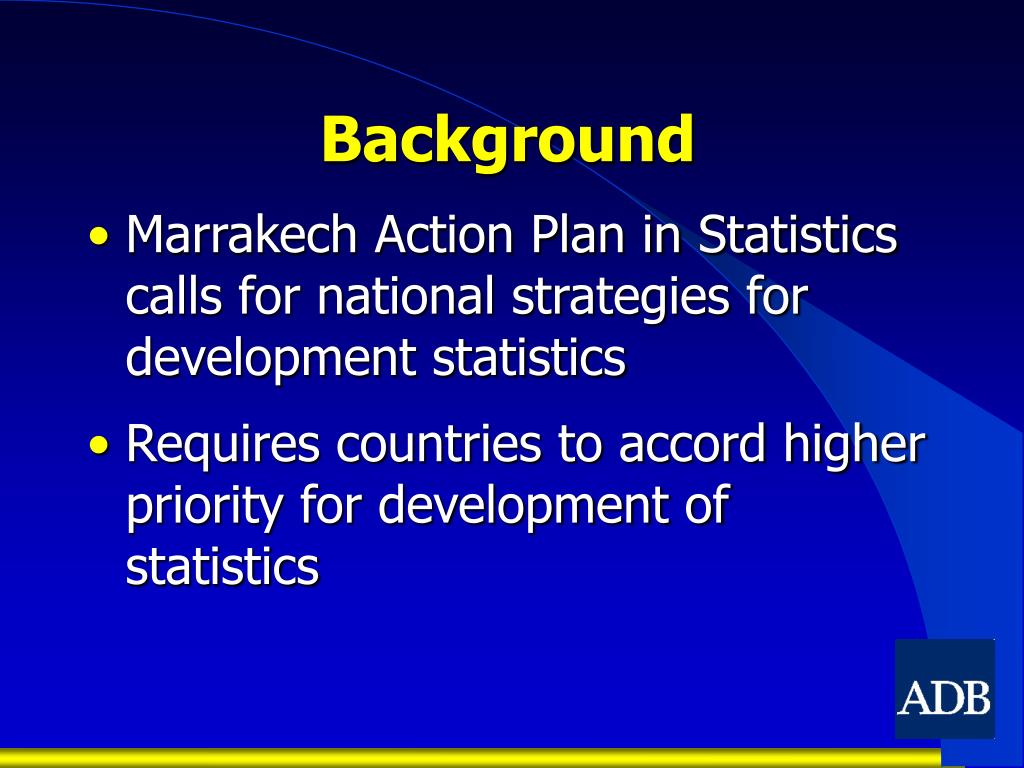 Background

• Marrakech Action Plan in Statistics calls for national strategies for development statistics

• Requires countries to accord higher priority for development of statistics

ADB